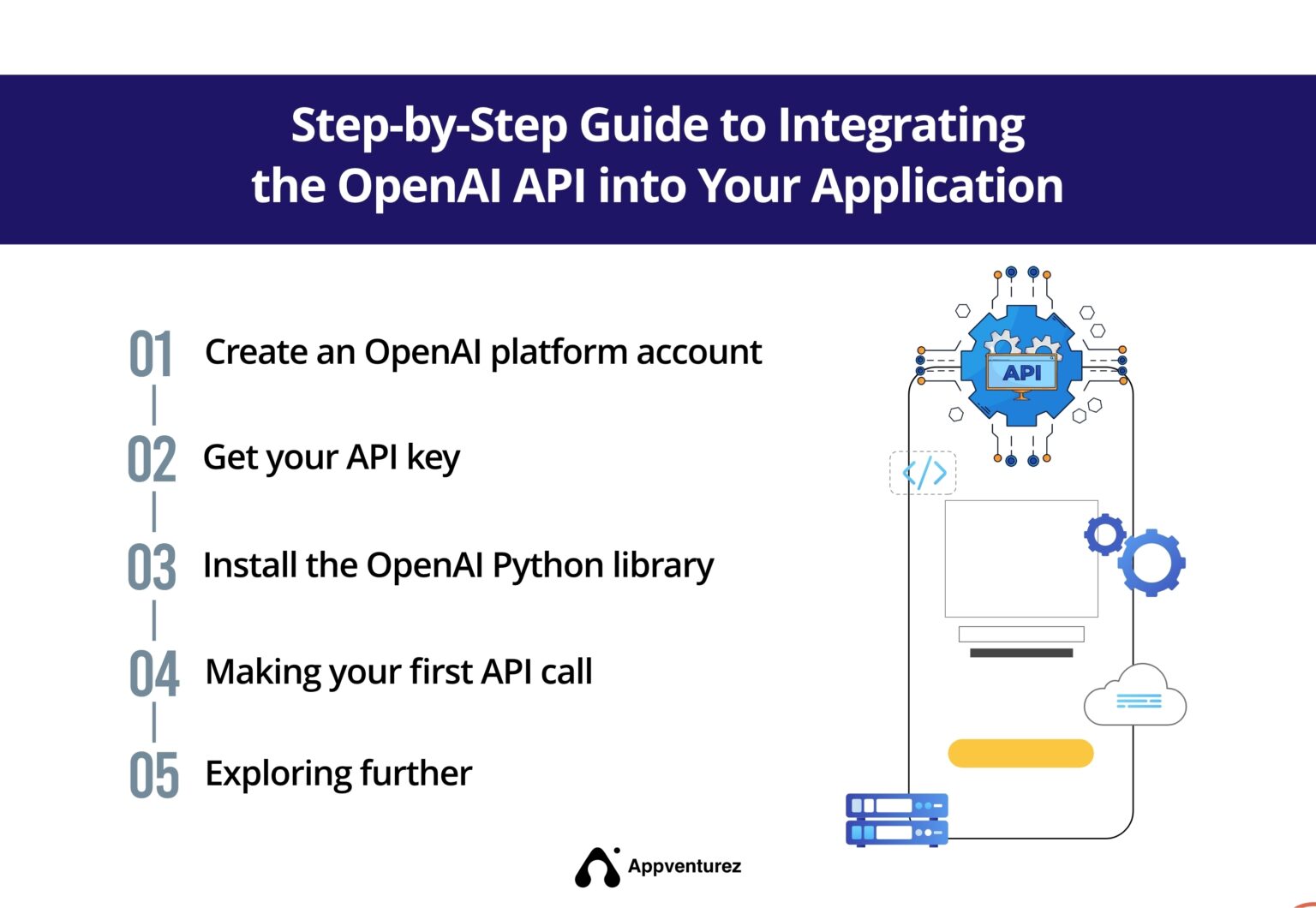 Step-by-Step Guide to Integrating the OpenAI API into Your Application

01 Create an OpenAI platform account

02 Get your API key

03 Install the OpenAI Python library

04 Making your first API call

05 Exploring further

API

</>

Appventurez